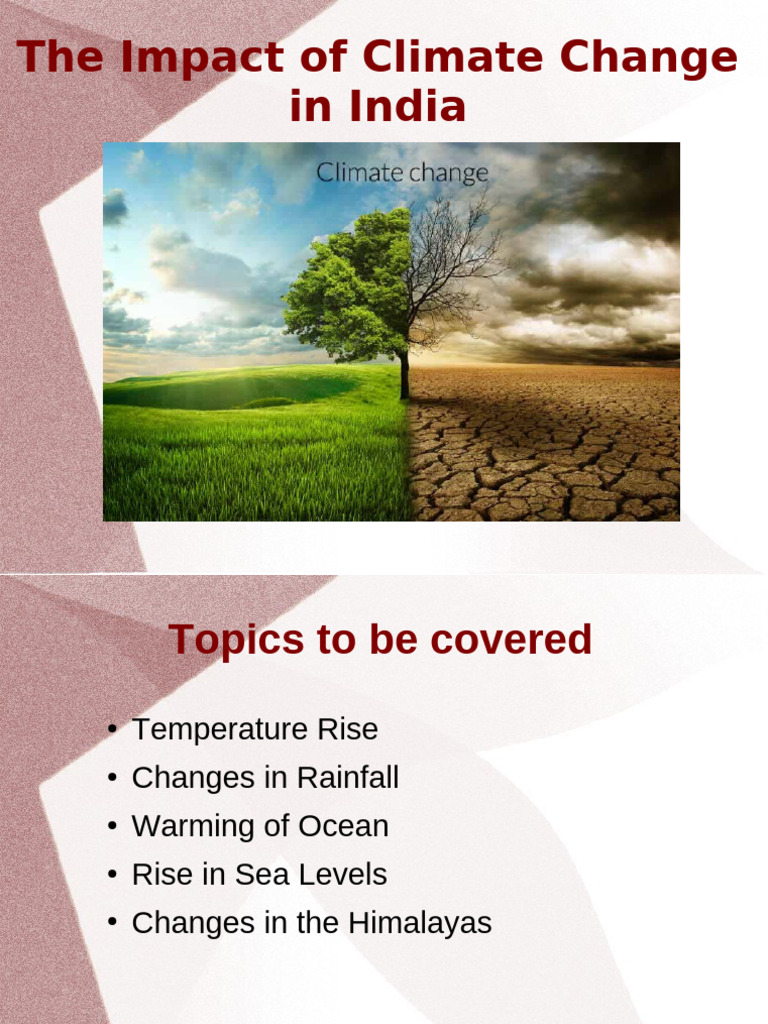 The Impact of Climate Change in India

Climate change

Topics to be covered

• Temperature Rise
• Changes in Rainfall
• Warming of Ocean
• Rise in Sea Levels
• Changes in the Himalayas